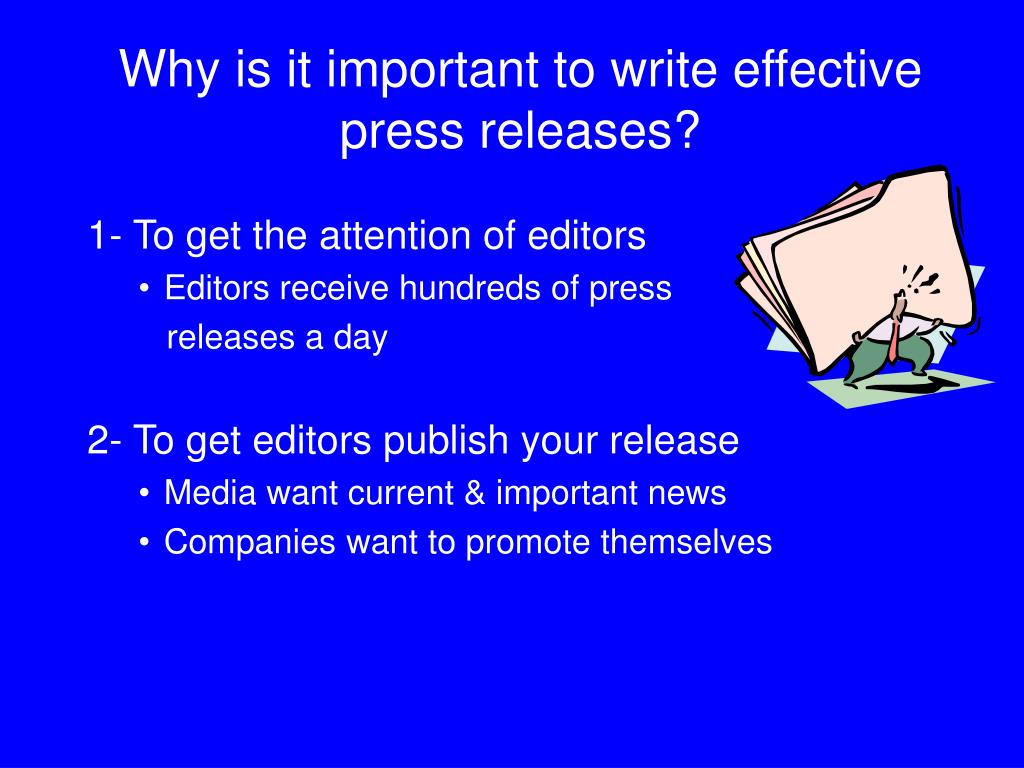 Why is it important to write effective press releases?

1- To get the attention of editors

• Editors receive hundreds of press releases a day

2- To get editors publish your release

• Media want current & important news
• Companies want to promote themselves